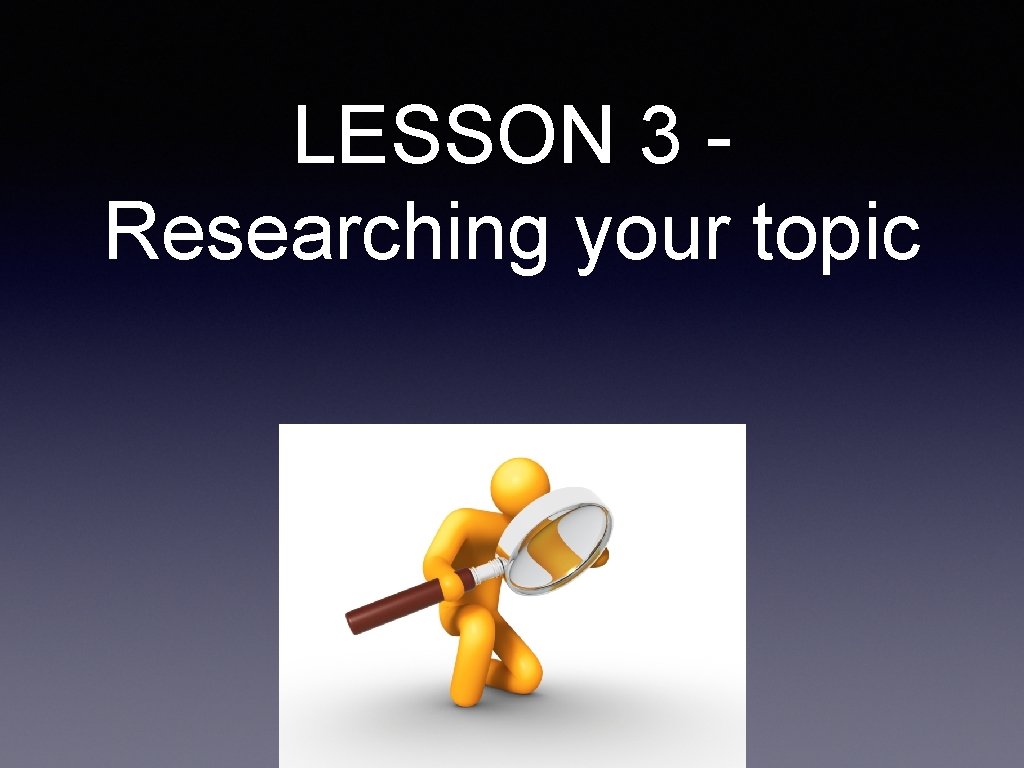 LESSON 3 -
Researching your topic